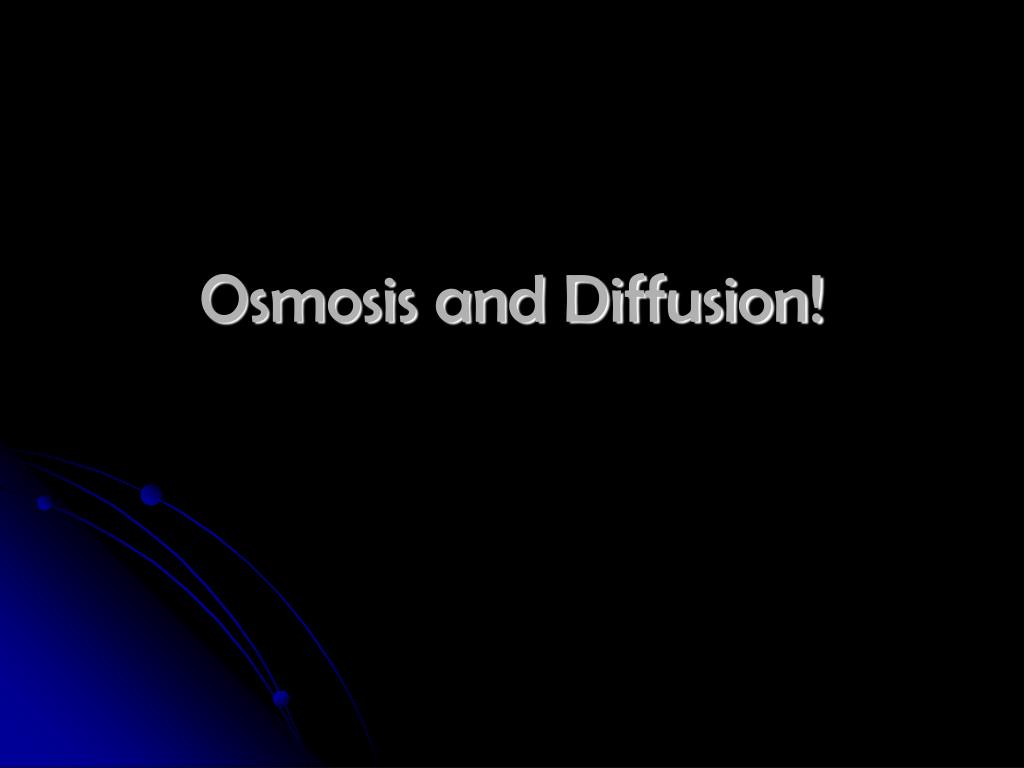 Osmosis and Diffusion!